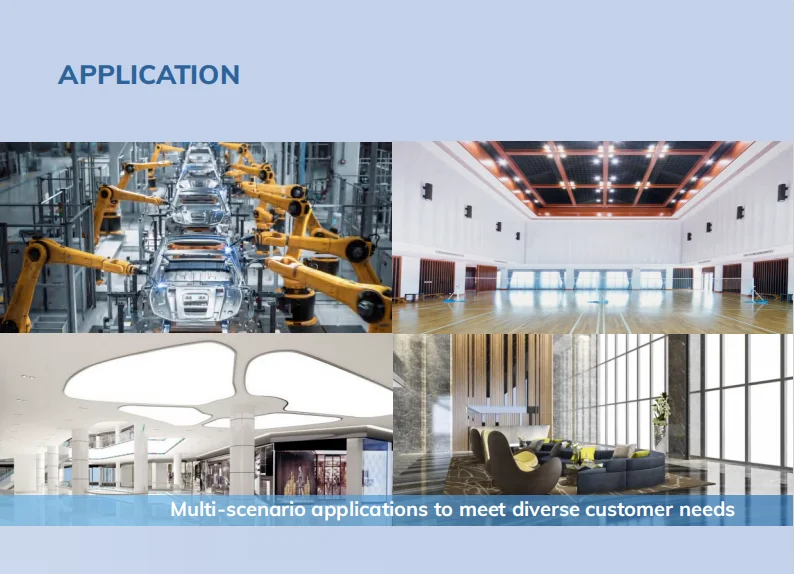 APPLICATION

Multi-scenario applications to meet diverse customer needs